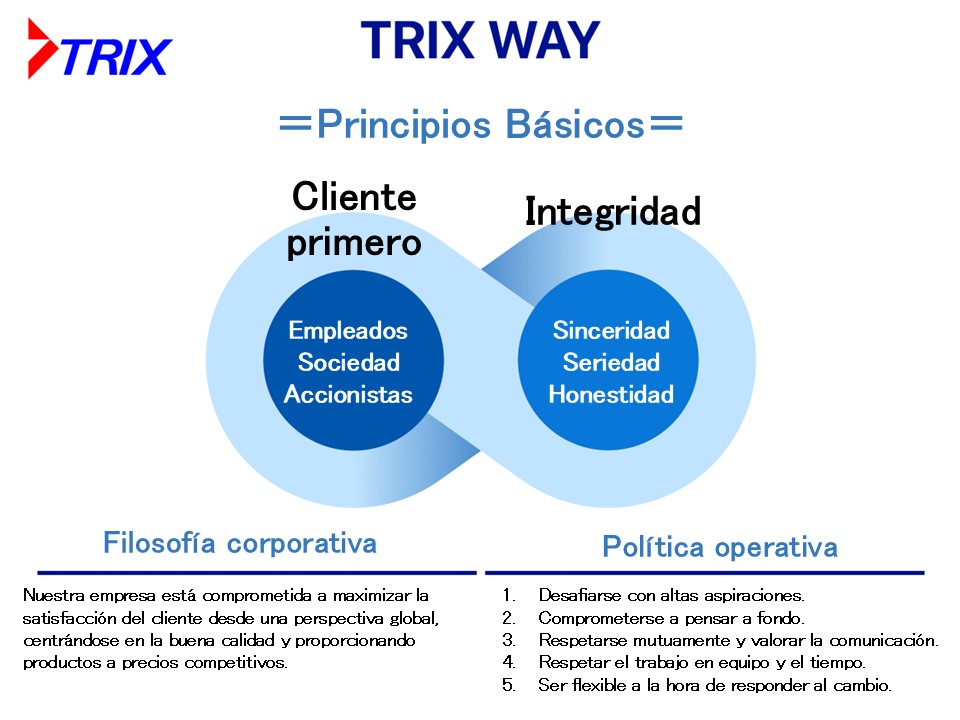 TRIX

TRIX WAY

＝Principios Básicos＝

Cliente primero

Integridad

Empleados
Sociedad
Accionistas

Sinceridad
Seriedad
Honestidad

Filosofía corporativa

Nuestra empresa está comprometida a maximizar la satisfacción del cliente desde una perspectiva global, centrándose en la buena calidad y proporcionando productos a precios competitivos.

Política operativa

1. Desafiarse con altas aspiraciones.
2. Comprometerse a pensar a fondo.
3. Respetarse mutuamente y valorar la comunicación.
4. Respetar el trabajo en equipo y el tiempo.
5. Ser flexible a la hora de responder al cambio.